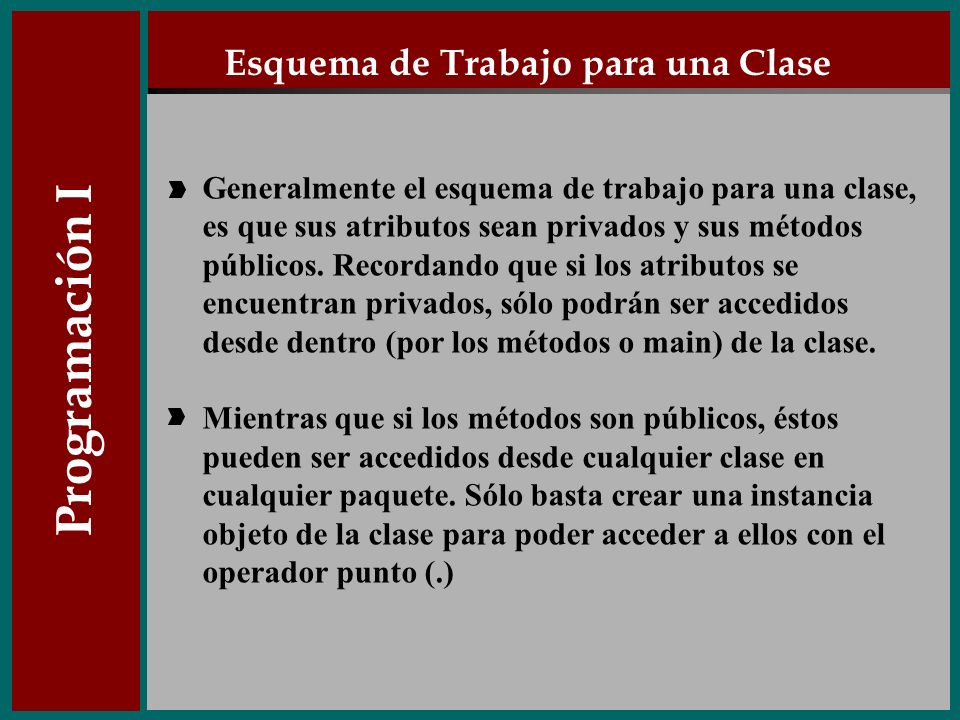 Programación I

Esquema de Trabajo para una Clase

Generalmente el esquema de trabajo para una clase, es que sus atributos sean privados y sus métodos públicos. Recordando que si los atributos se encuentran privados, sólo podrán ser accedidos desde dentro (por los métodos o main) de la clase.

Mientras que si los métodos son públicos, éstos pueden ser accedidos desde cualquier clase en cualquier paquete. Sólo basta crear una instancia objeto de la clase para poder acceder a ellos con el operador punto (.)